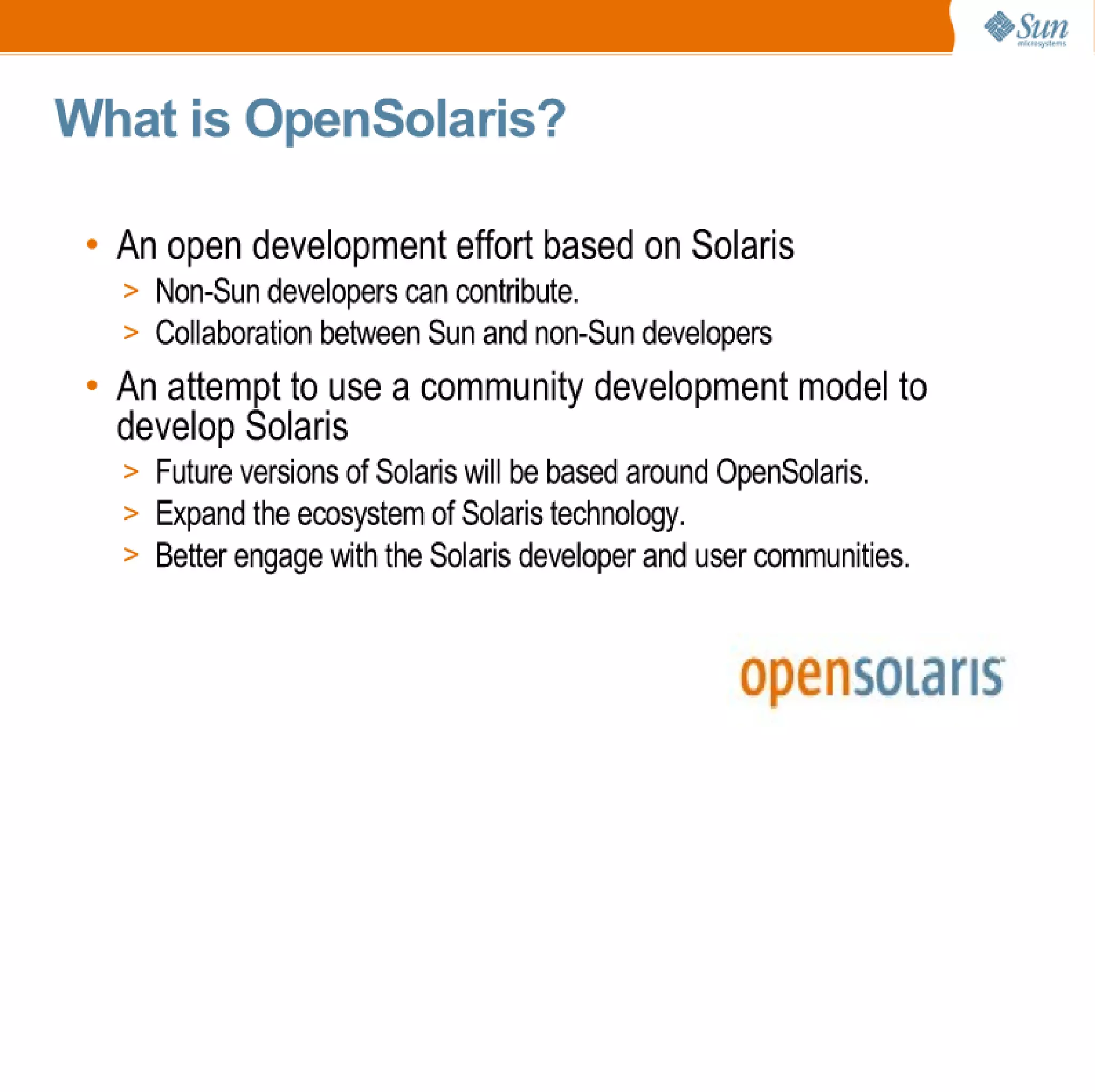 Sun microsystems

What is OpenSolaris?

• An open development effort based on Solaris
> Non-Sun developers can contribute.
> Collaboration between Sun and non-Sun developers

• An attempt to use a community development model to develop Solaris
> Future versions of Solaris will be based around OpenSolaris.
> Expand the ecosystem of Solaris technology.
> Better engage with the Solaris developer and user communities.

opensolaris